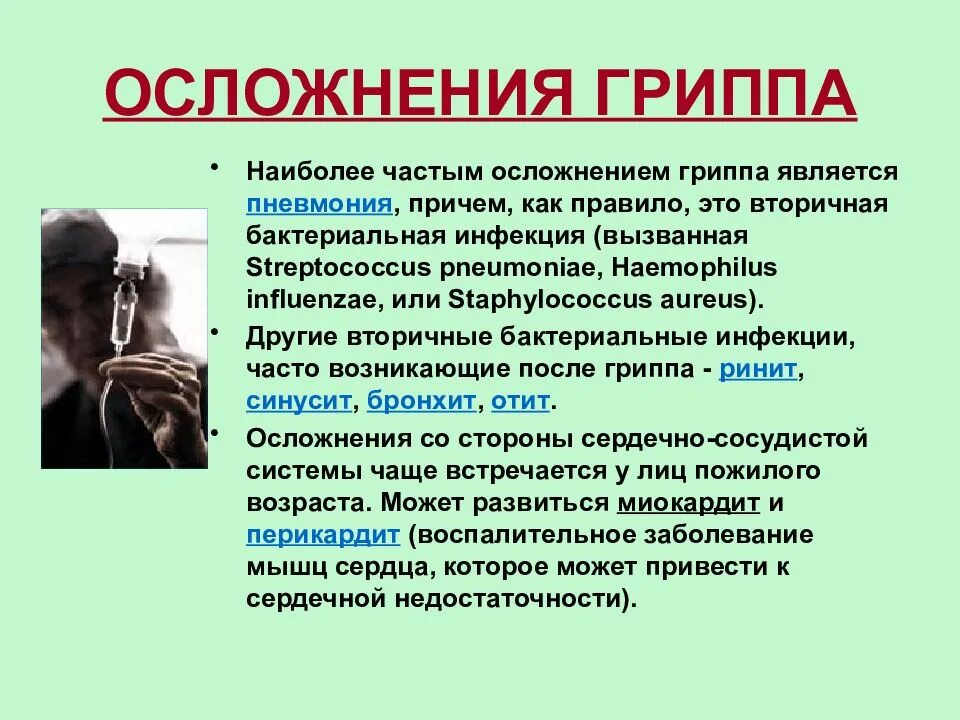 ОСЛОЖНЕНИЯ ГРИППА

• Наиболее частым осложнением гриппа является пневмония, причем, как правило, это вторичная бактериальная инфекция (вызванная Streptococcus pneumoniae, Haemophilus influenzae, или Staphylococcus aureus).

• Другие вторичные бактериальные инфекции, часто возникающие после гриппа - ринит, синусит, бронхит, отит.

• Осложнения со стороны сердечно-сосудистой системы чаще встречается у лиц пожилого возраста. Может развиться миокардит и перикардит (воспалительное заболевание мышц сердца, которое может привести к сердечной недостаточности).